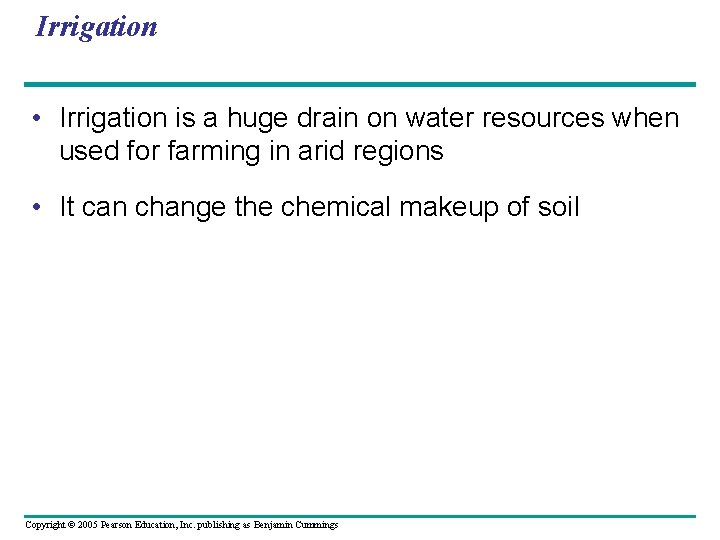 Irrigation

• Irrigation is a huge drain on water resources when used for farming in arid regions

• It can change the chemical makeup of soil

Copyright © 2005 Pearson Education, Inc. publishing as Benjamin Cummings